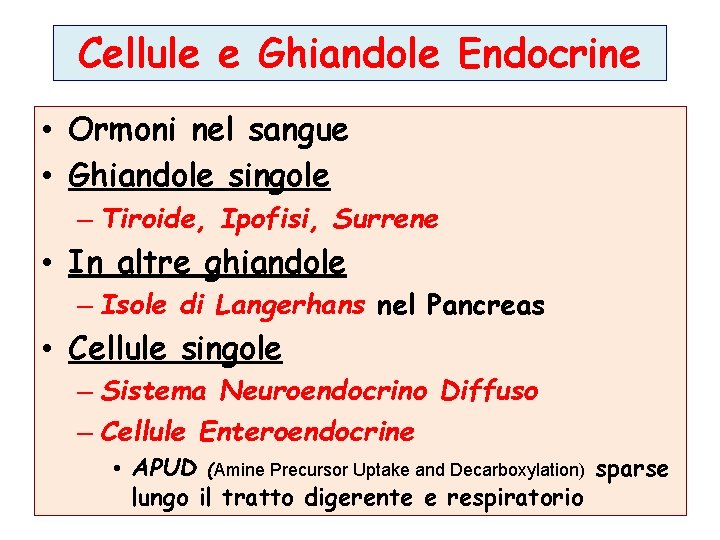 Cellule e Ghiandole Endocrine

• Ormoni nel sangue
• Ghiandole singole
– Tiroide, Ipofisi, Surrene
• In altre ghiandole
– Isole di Langerhans nel Pancreas
• Cellule singole
– Sistema Neuroendocrino Diffuso
– Cellule Enteroendocrine
• APUD (Amine Precursor Uptake and Decarboxylation) sparse lungo il tratto digerente e respiratorio